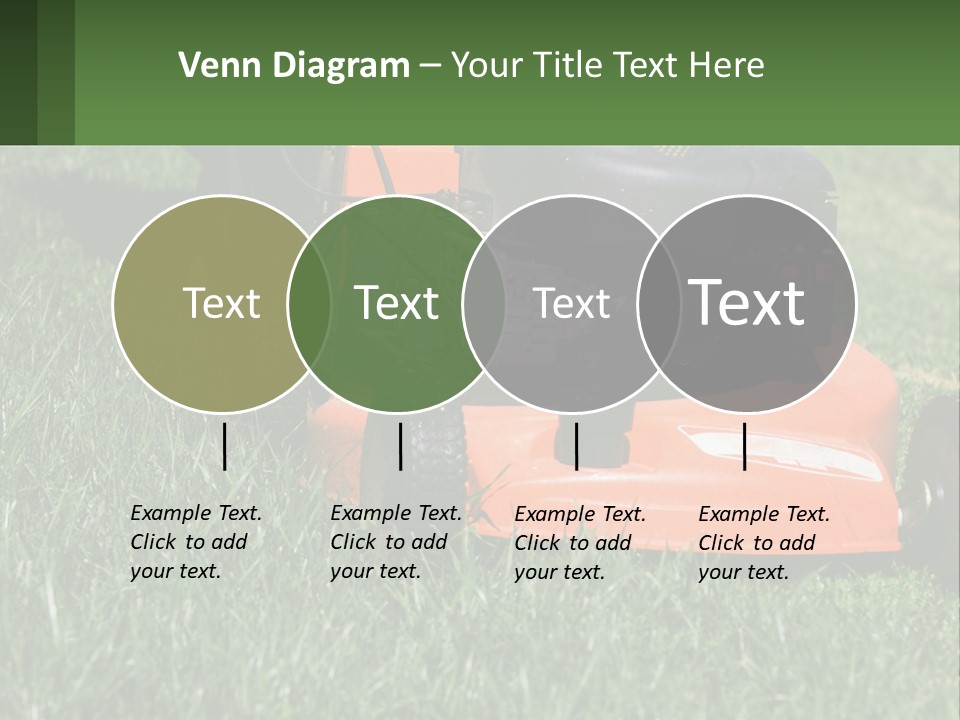 Venn Diagram – Your Title Text Here

Text

Text

Text

Text

Example Text. Click to add your text.

Example Text. Click to add your text.

Example Text. Click to add your text.

Example Text. Click to add your text.